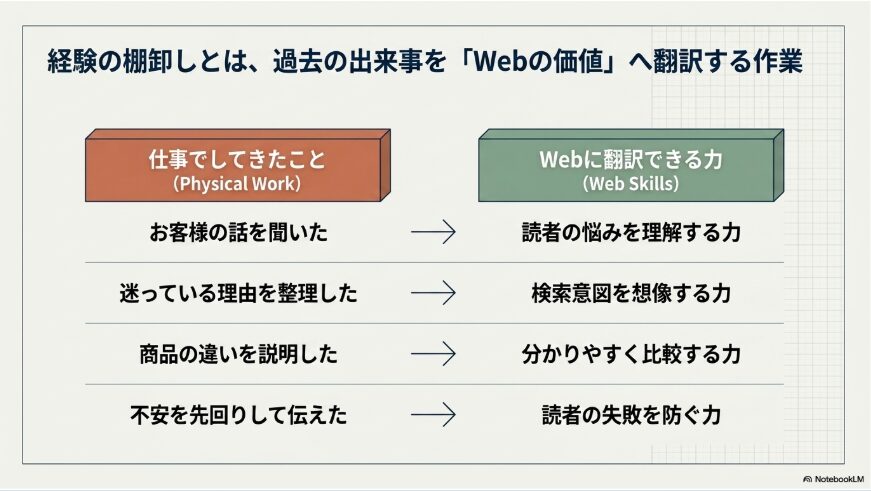 経験の棚卸しとは、過去の出来事を「Webの価値」へ翻訳する作業

| 仕事でしてきたこと (Physical Work) | | Webに翻訳できる力 (Web Skills) |
|---|---|---|
| お客様の話を聞いた | → | 読者の悩みを理解する力 |
| 迷っている理由を整理した | → | 検索意図を想像する力 |
| 商品の違いを説明した | → | 分かりやすく比較する力 |
| 不安を先回りして伝えた | → | 読者の失敗を防ぐ力 |

NotebookLM